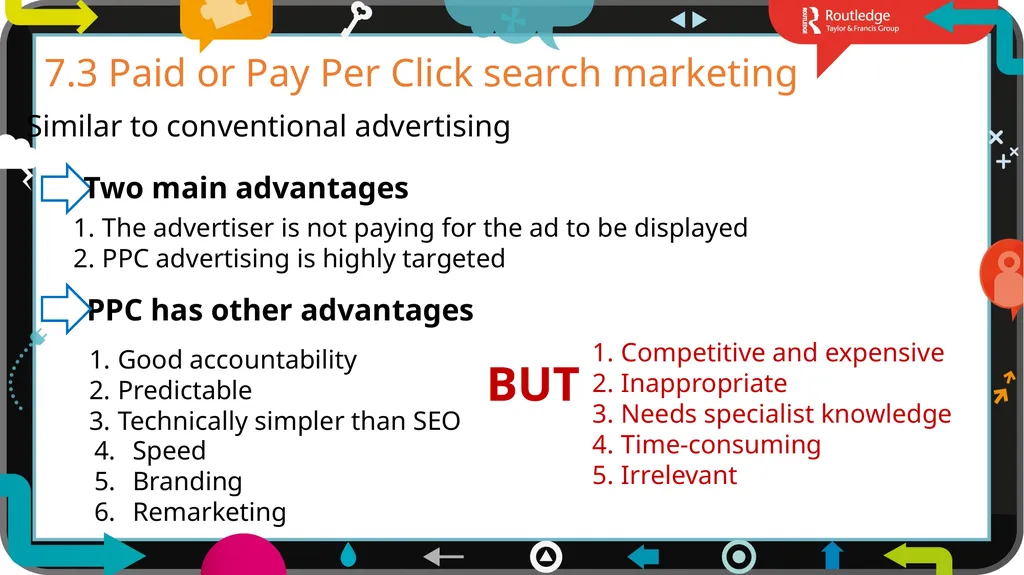 Routledge
Taylor & Francis Group

7.3 Paid or Pay Per Click search marketing

Similar to conventional advertising

Two main advantages

1. The advertiser is not paying for the ad to be displayed
2. PPC advertising is highly targeted

PPC has other advantages

1. Good accountability
2. Predictable
3. Technically simpler than SEO
4. Speed
5. Branding
6. Remarketing

BUT

1. Competitive and expensive
2. Inappropriate
3. Needs specialist knowledge
4. Time-consuming
5. Irrelevant